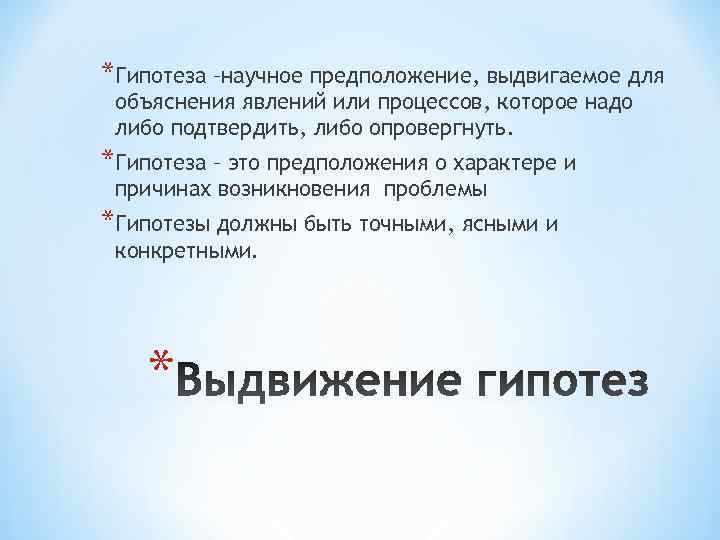 *Гипотеза –научное предположение, выдвигаемое для объяснения явлений или процессов, которое надо либо подтвердить, либо опровергнуть.

*Гипотеза – это предположения о характере и причинах возникновения проблемы

*Гипотезы должны быть точными, ясными и конкретными.

*Выдвижение гипотез